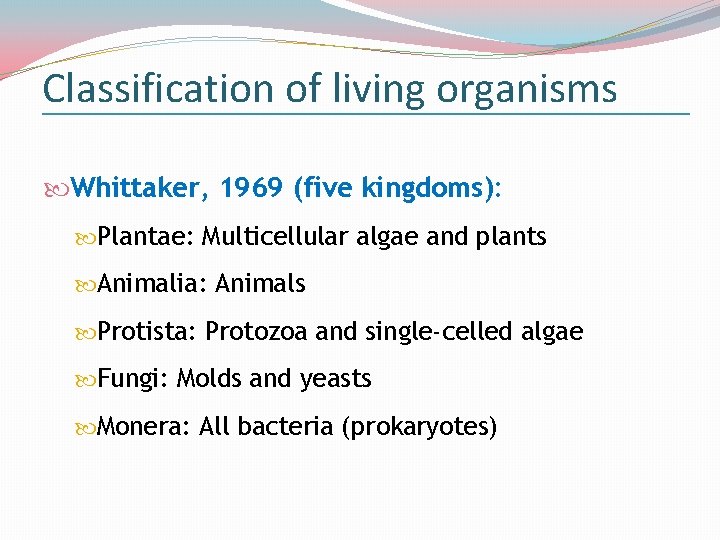 Classification of living organisms

Whittaker, 1969 (five kingdoms):

Plantae: Multicellular algae and plants

Animalia: Animals

Protista: Protozoa and single-celled algae

Fungi: Molds and yeasts

Monera: All bacteria (prokaryotes)